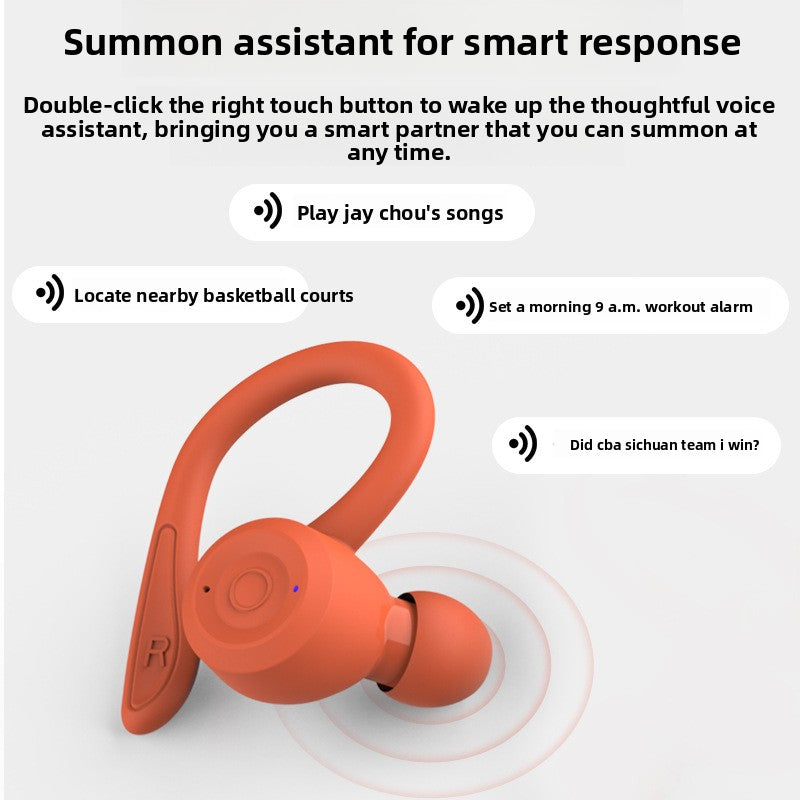 Summon assistant for smart response

Double-click the right touch button to wake up the thoughtful voice assistant, bringing you a smart partner that you can summon at any time.

Play jay chou's songs

Locate nearby basketball courts

Set a morning 9 a.m. workout alarm

Did cba sichuan team i win?

R